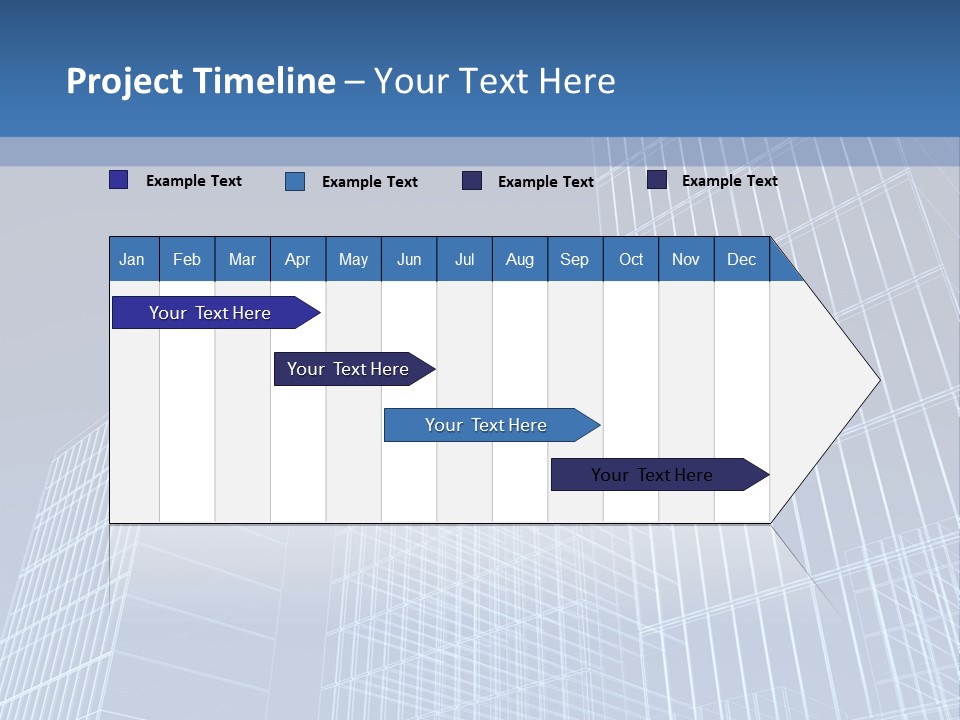 Project Timeline – Your Text Here

Example Text Example Text Example Text Example Text

Jan Feb Mar Apr May Jun Jul Aug Sep Oct Nov Dec

Your Text Here

Your Text Here

Your Text Here

Your Text Here